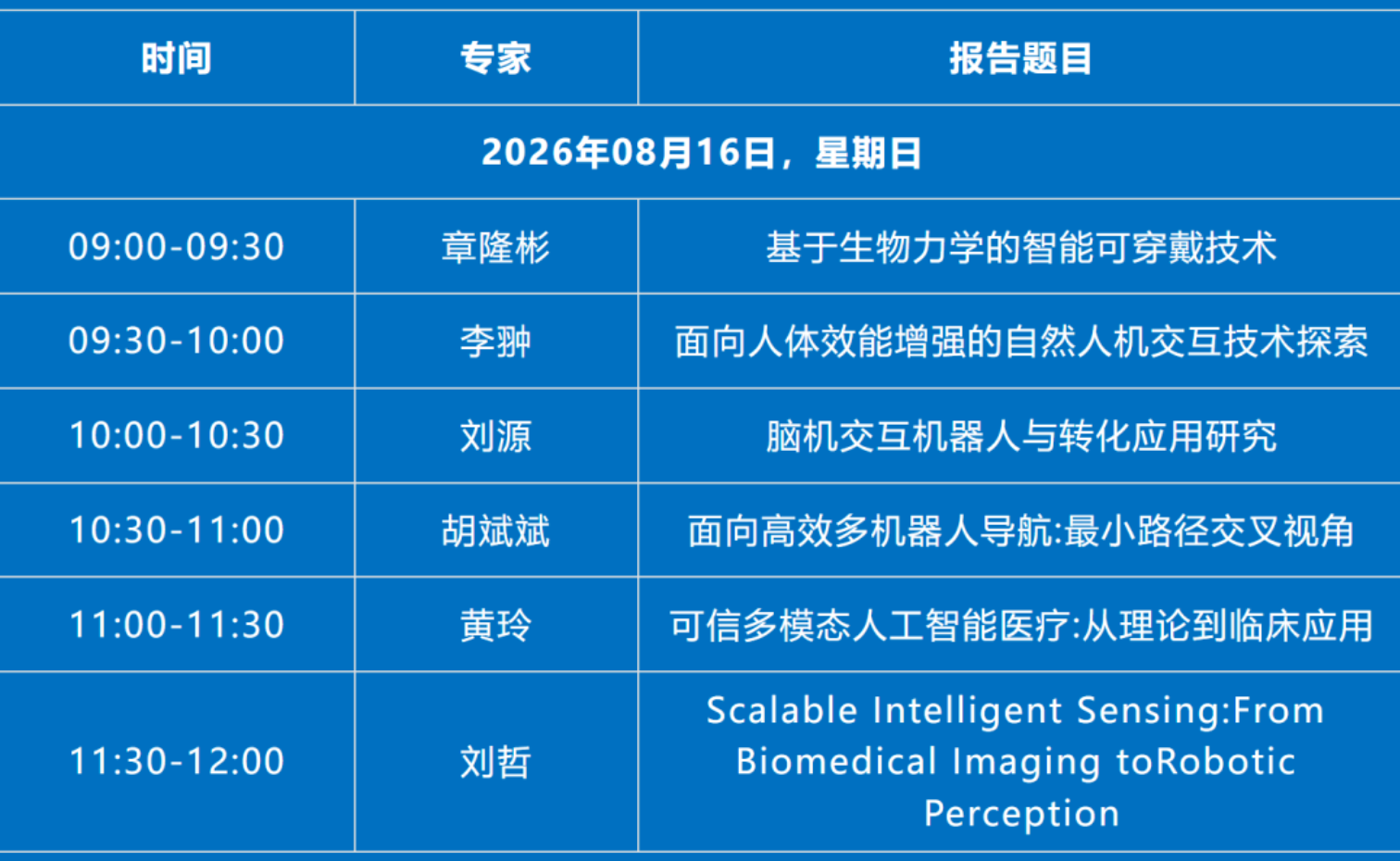 | 时间 | 专家 | 报告题目 |
|---|---|---|
| 2026年08月16日，星期日 | | |
| 09:00-09:30 | 章隆彬 | 基于生物力学的智能可穿戴技术 |
| 09:30-10:00 | 李翀 | 面向人体效能增强的自然人机交互技术探索 |
| 10:00-10:30 | 刘源 | 脑机交互机器人与转化应用研究 |
| 10:30-11:00 | 胡斌斌 | 面向高效多机器人导航:最小路径交叉视角 |
| 11:00-11:30 | 黄玲 | 可信多模态人工智能医疗:从理论到临床应用 |
| 11:30-12:00 | 刘哲 | Scalable Intelligent Sensing:From Biomedical Imaging toRobotic Perception |